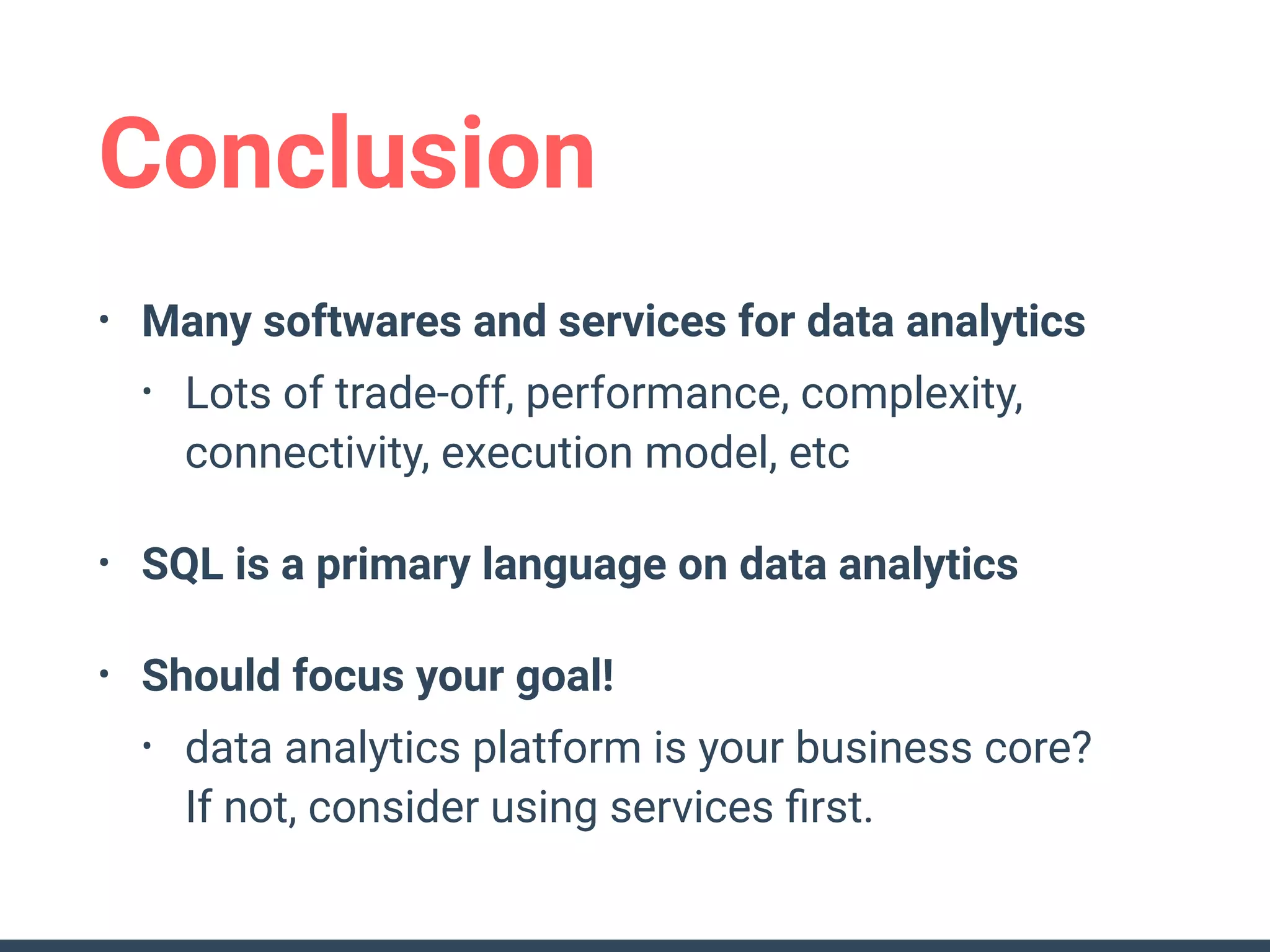 Conclusion

• Many softwares and services for data analytics
  • Lots of trade-off, performance, complexity, connectivity, execution model, etc

• SQL is a primary language on data analytics

• Should focus your goal!
  • data analytics platform is your business core? If not, consider using services first.